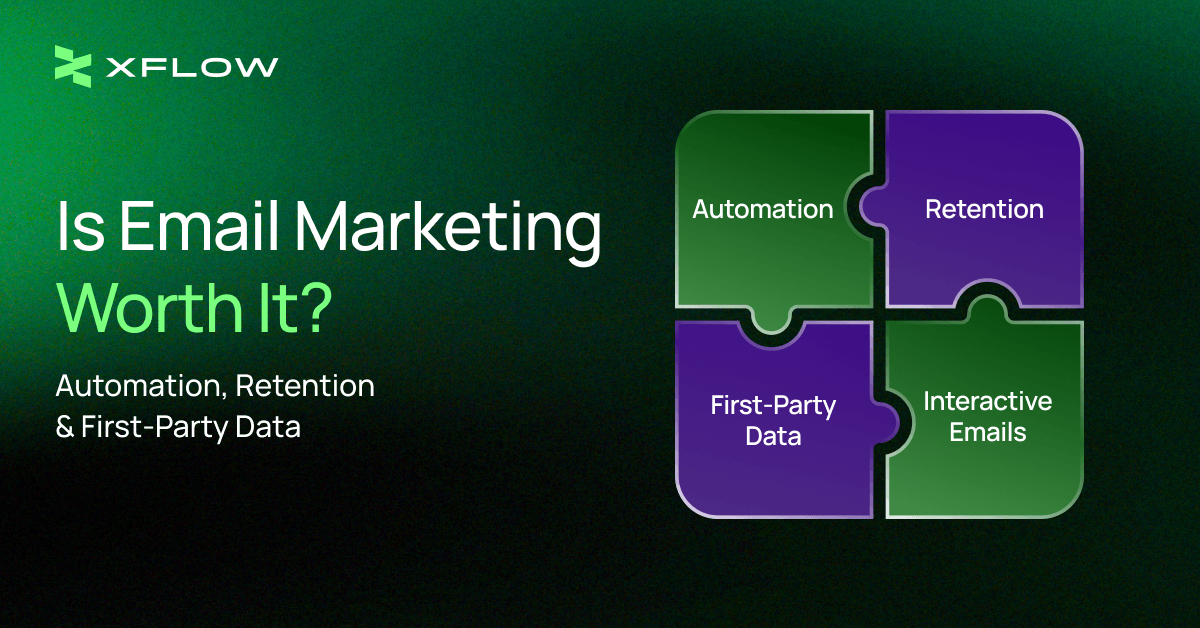 XFLOW

Is Email Marketing Worth It?

Automation, Retention & First-Party Data

Automation

Retention

First-Party Data

Interactive Emails